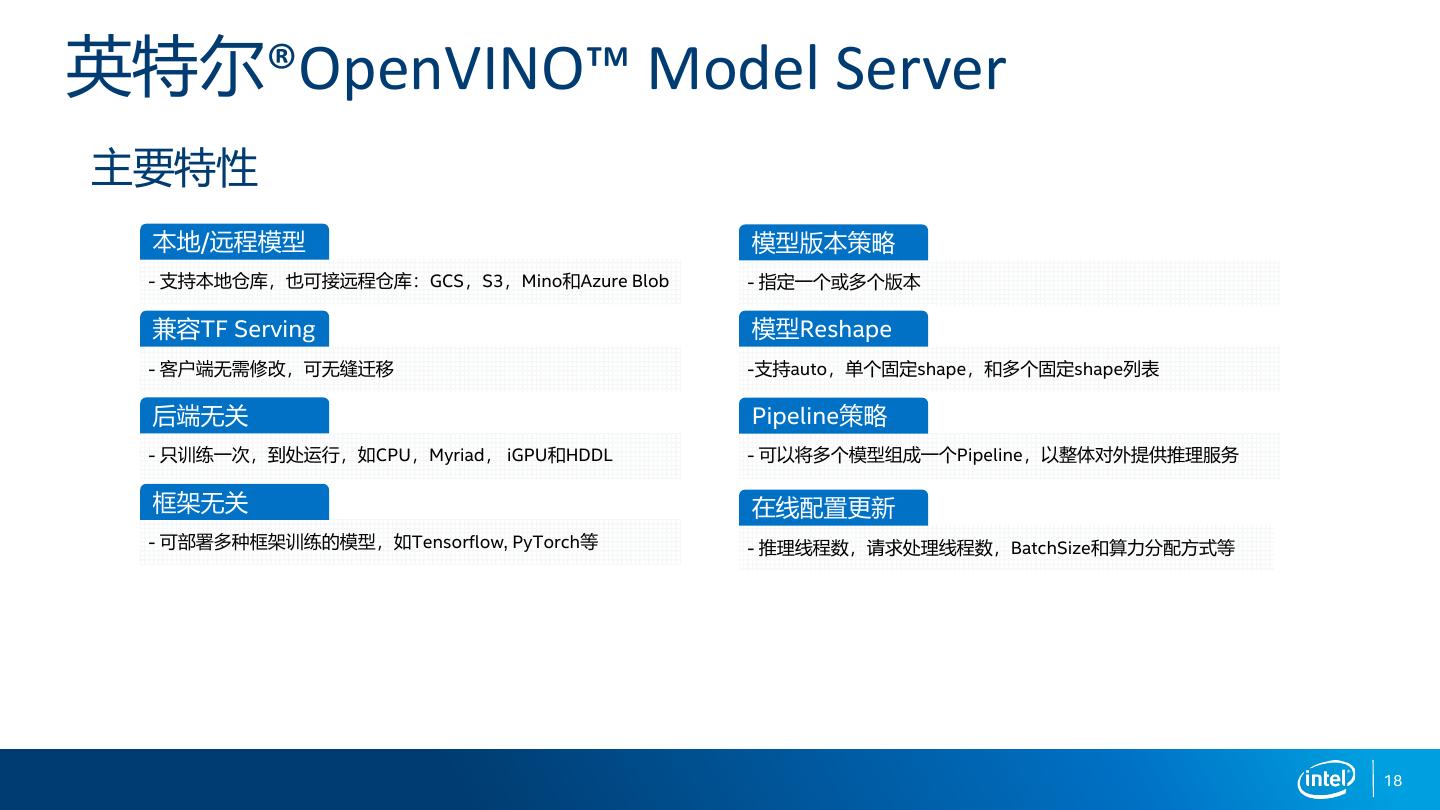 英特尔®OpenVINO™ Model Server

主要特性

本地/远程模型

- 支持本地仓库，也可接远程仓库：GCS，S3，Mino和Azure Blob

兼容TF Serving

- 客户端无需修改，可无缝迁移

后端无关

- 只训练一次，到处运行，如CPU，Myriad， iGPU和HDDL

框架无关

- 可部署多种框架训练的模型，如Tensorflow, PyTorch等

模型版本策略

- 指定一个或多个版本

模型Reshape

-支持auto，单个固定shape，和多个固定shape列表

Pipeline策略

- 可以将多个模型组成一个Pipeline，以整体对外提供推理服务

在线配置更新

- 推理线程数，请求处理线程数，BatchSize和算力分配方式等

intel

18